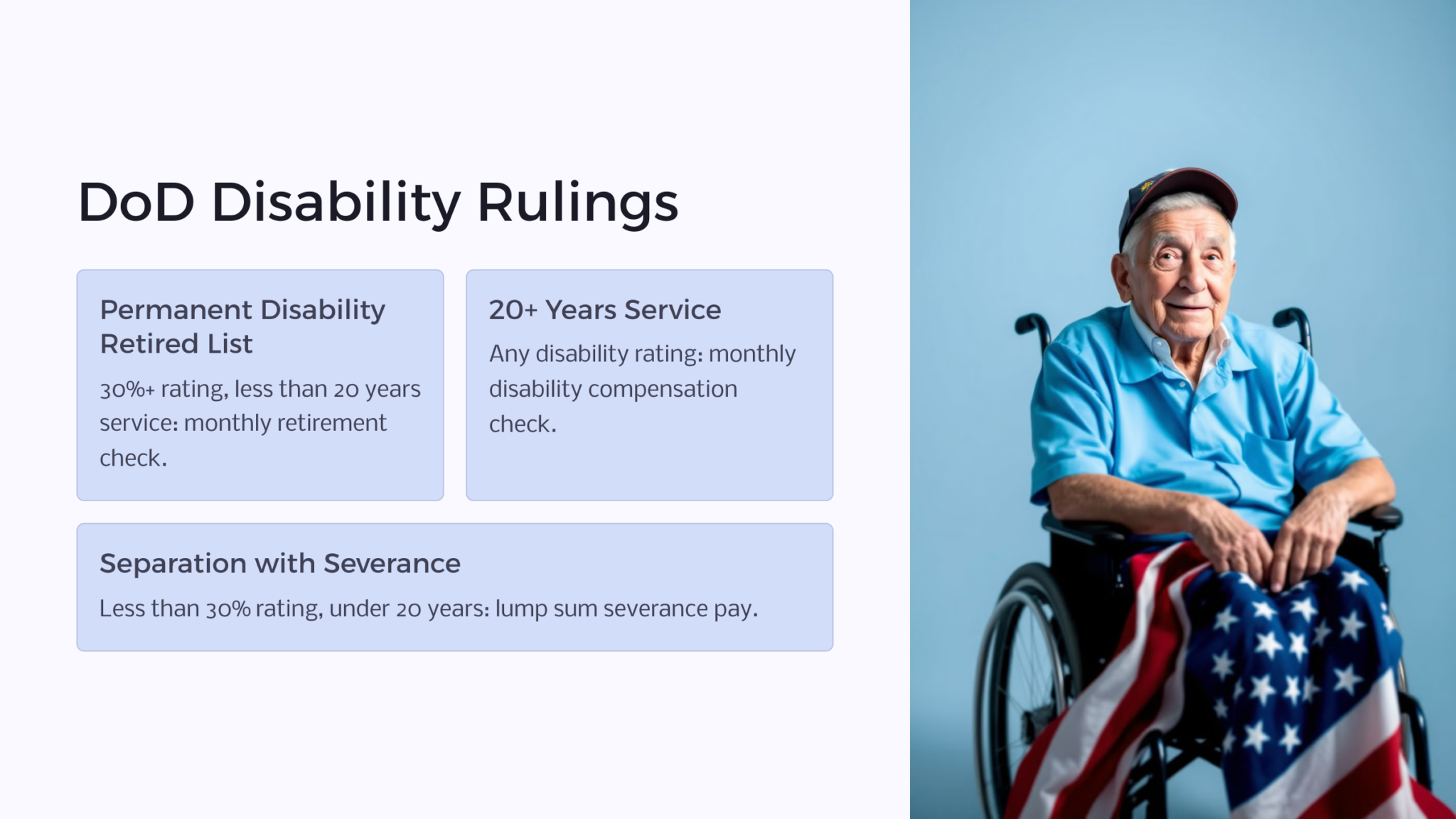 DoD Disability Rulings

Permanent Disability Retired List

30%+ rating, less than 20 years service: monthly retirement check.

20+ Years Service

Any disability rating: monthly disability compensation check.

Separation with Severance

Less than 30% rating, under 20 years: lump sum severance pay.